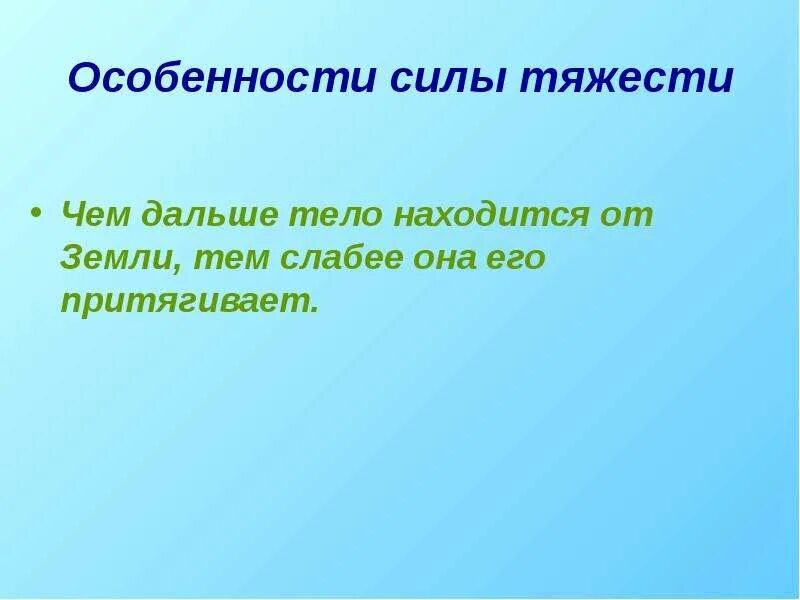 Особенности силы тяжести

• Чем дальше тело находится от Земли, тем слабее она его притягивает.